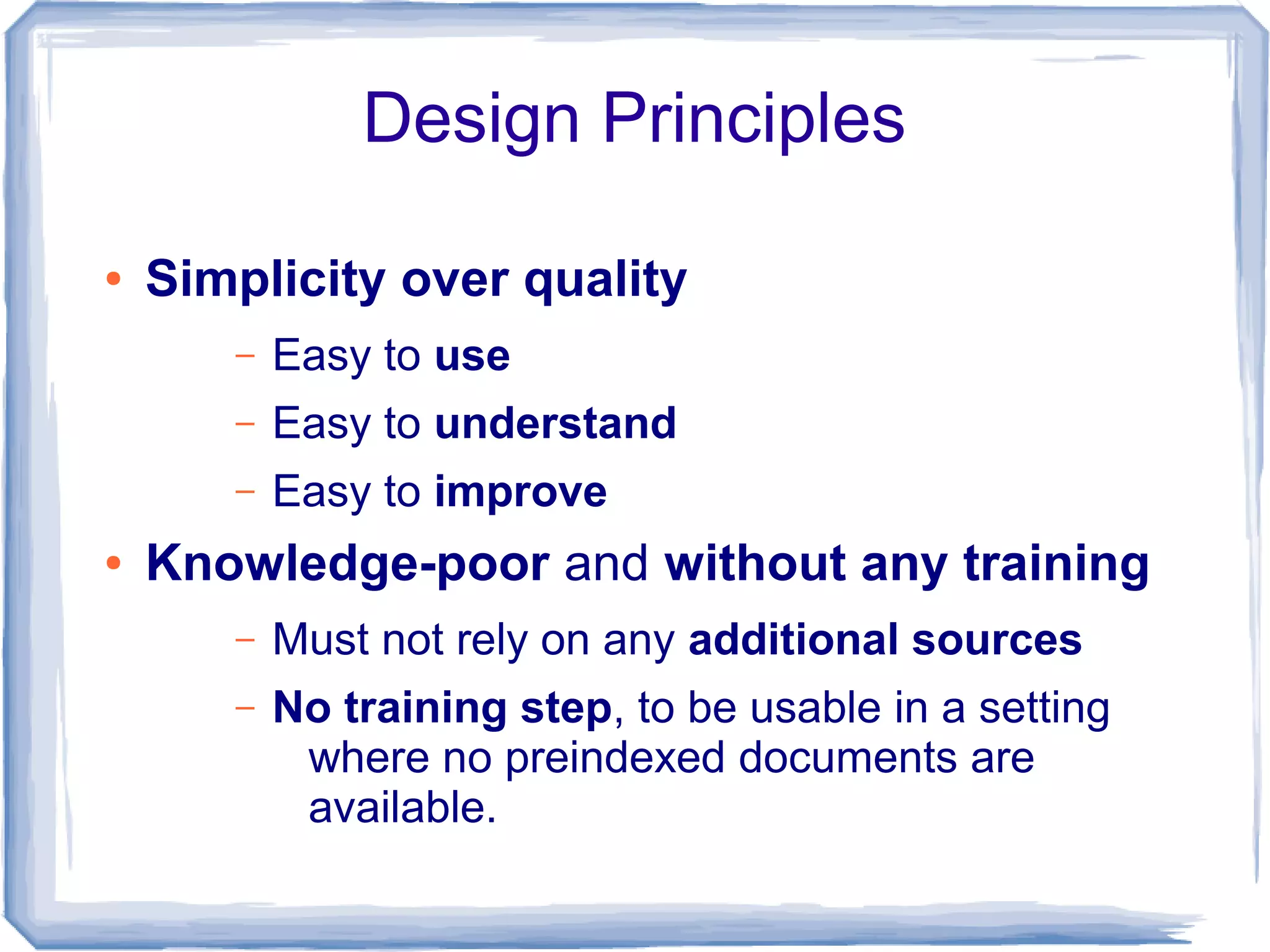 Design Principles

• Simplicity over quality
  – Easy to use
  – Easy to understand
  – Easy to improve
• Knowledge-poor and without any training
  – Must not rely on any additional sources
  – No training step, to be usable in a setting where no preindexed documents are available.